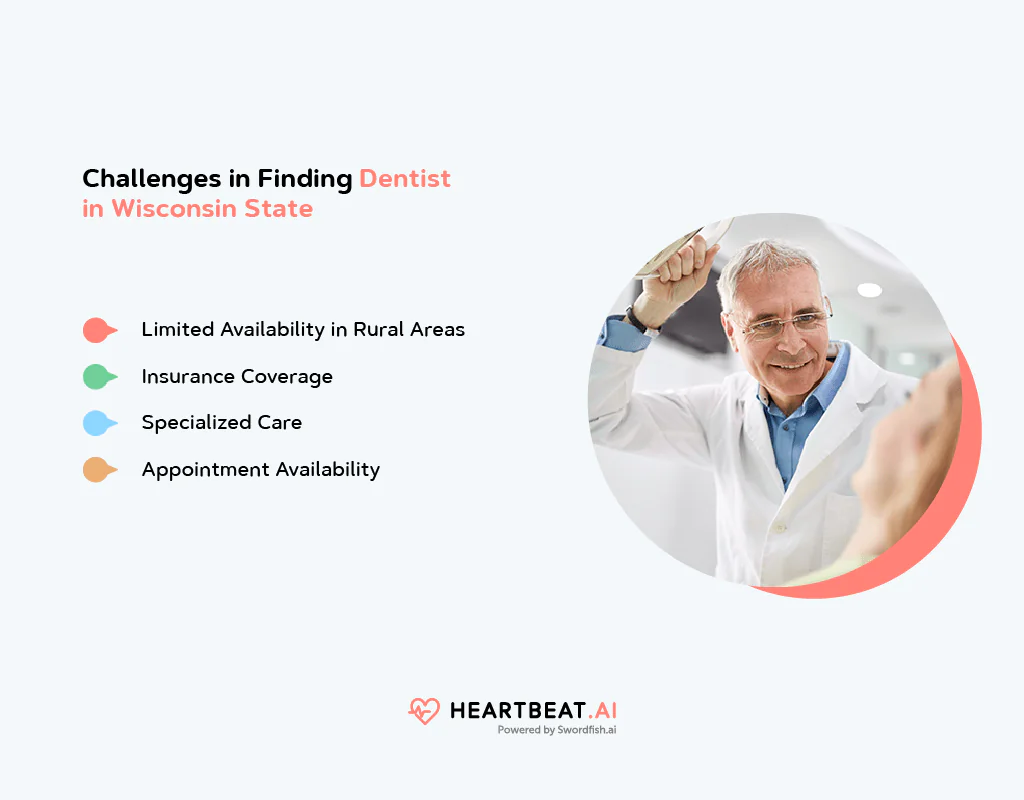 Challenges in Finding Dentist in Wisconsin State

Limited Availability in Rural Areas

Insurance Coverage

Specialized Care

Appointment Availability

HEARTBEAT.AI
Powered by Swordfish.ai